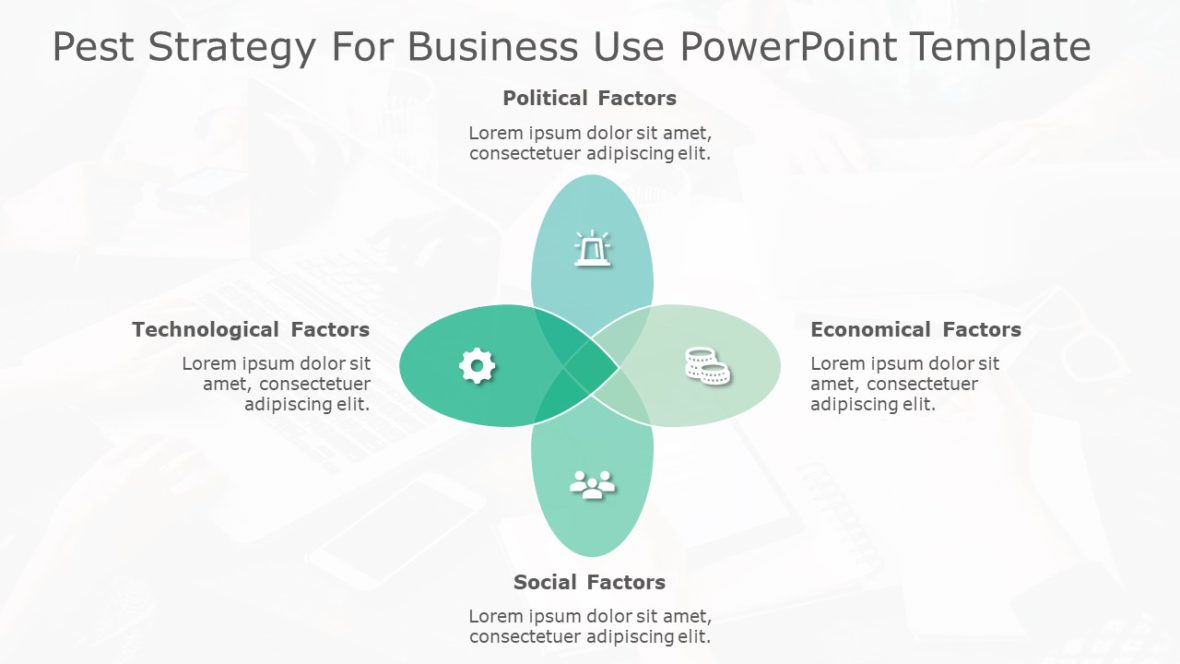 Pest Strategy For Business Use PowerPoint Template

Political Factors

Lorem ipsum dolor sit amet, consectetuer adipiscing elit.

Technological Factors

Lorem ipsum dolor sit amet, consectetuer adipiscing elit.

Economical Factors

Lorem ipsum dolor sit amet, consectetuer adipiscing elit.

Social Factors

Lorem ipsum dolor sit amet, consectetuer adipiscing elit.